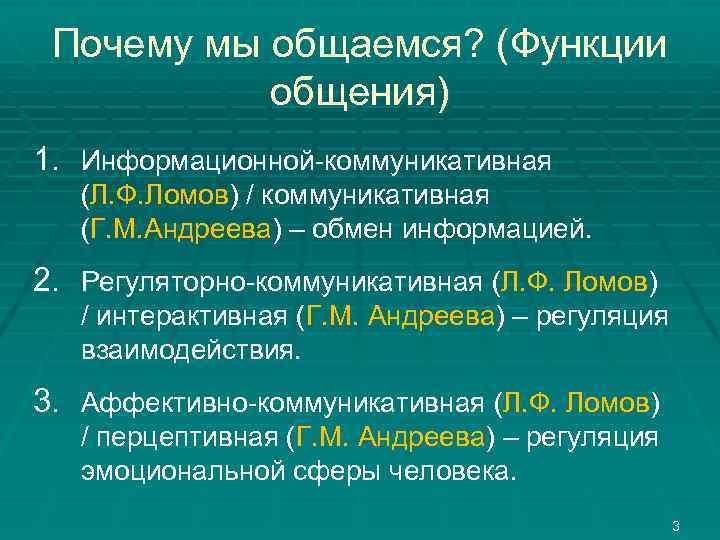 Почему мы общаемся? (Функции общения)

1. Информационной-коммуникативная (Л.Ф.Ломов) / коммуникативная (Г.М.Андреева) – обмен информацией.

2. Регуляторно-коммуникативная (Л.Ф. Ломов) / интерактивная (Г.М. Андреева) – регуляция взаимодействия.

3. Аффективно-коммуникативная (Л.Ф. Ломов) / перцептивная (Г.М. Андреева) – регуляция эмоциональной сферы человека.

3